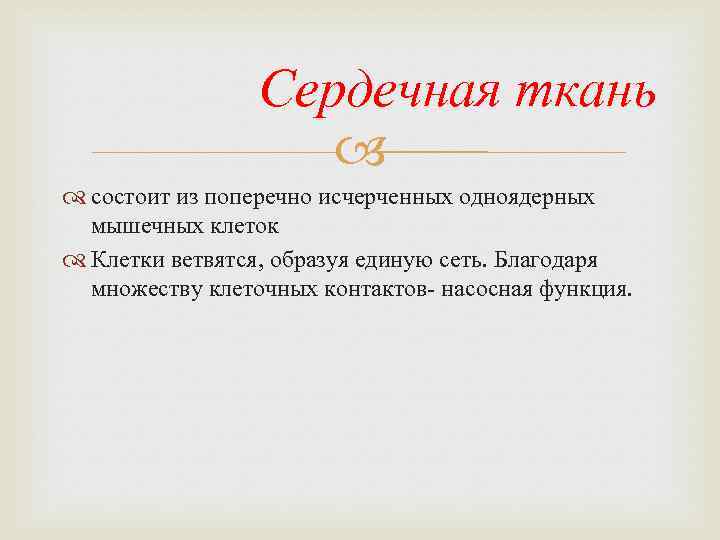 Сердечная ткань

состоит из поперечно исчерченных одноядерных мышечных клеток

Клетки ветвятся, образуя единую сеть. Благодаря множеству клеточных контактов- насосная функция.